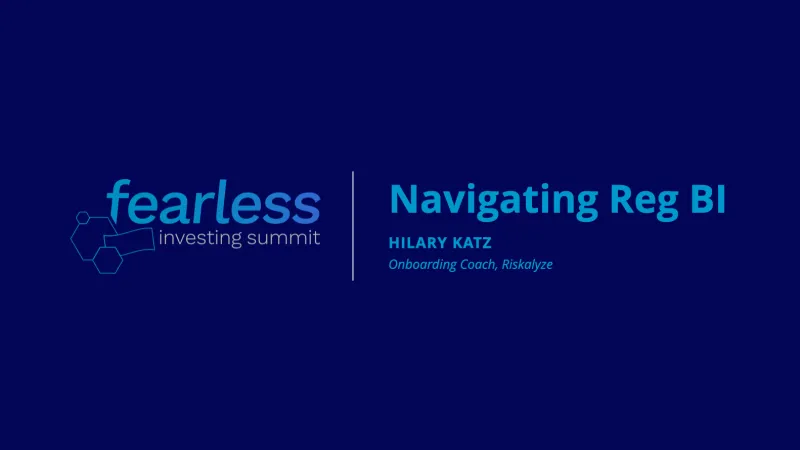 fearless
investing summit

Navigating Reg BI

HILARY KATZ

Onboarding Coach, Riskalyze